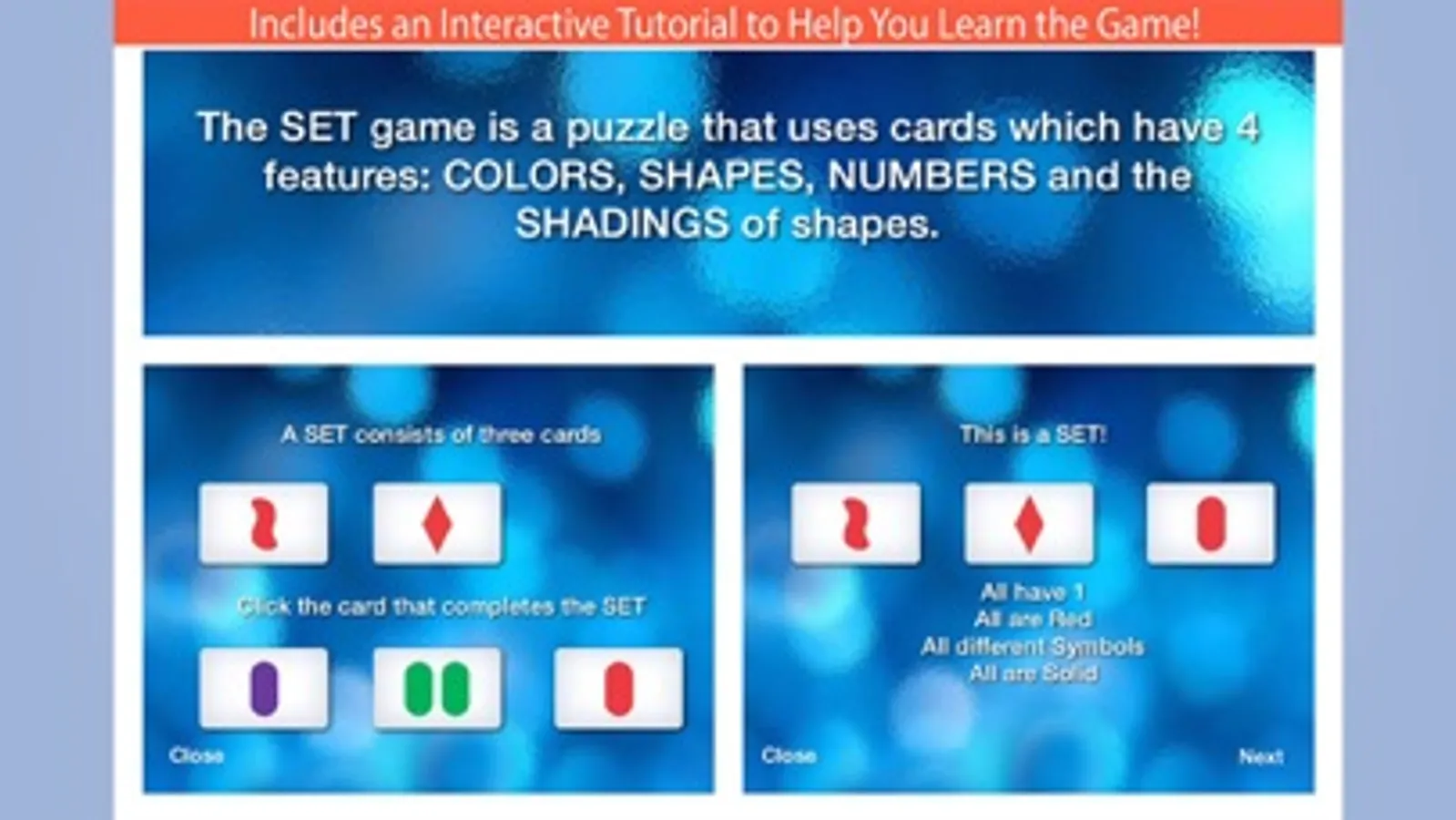 Includes an Interactive Tutorial to Help You Learn the Game!

The SET game is a puzzle that uses cards which have 4 features: COLORS, SHAPES, NUMBERS and the SHADINGS of shapes.

A SET consists of three cards

Click the card that completes the SET

Close

This is a SET!

All have 1
All are Red
All different Symbols
All are Solid

Close

Next